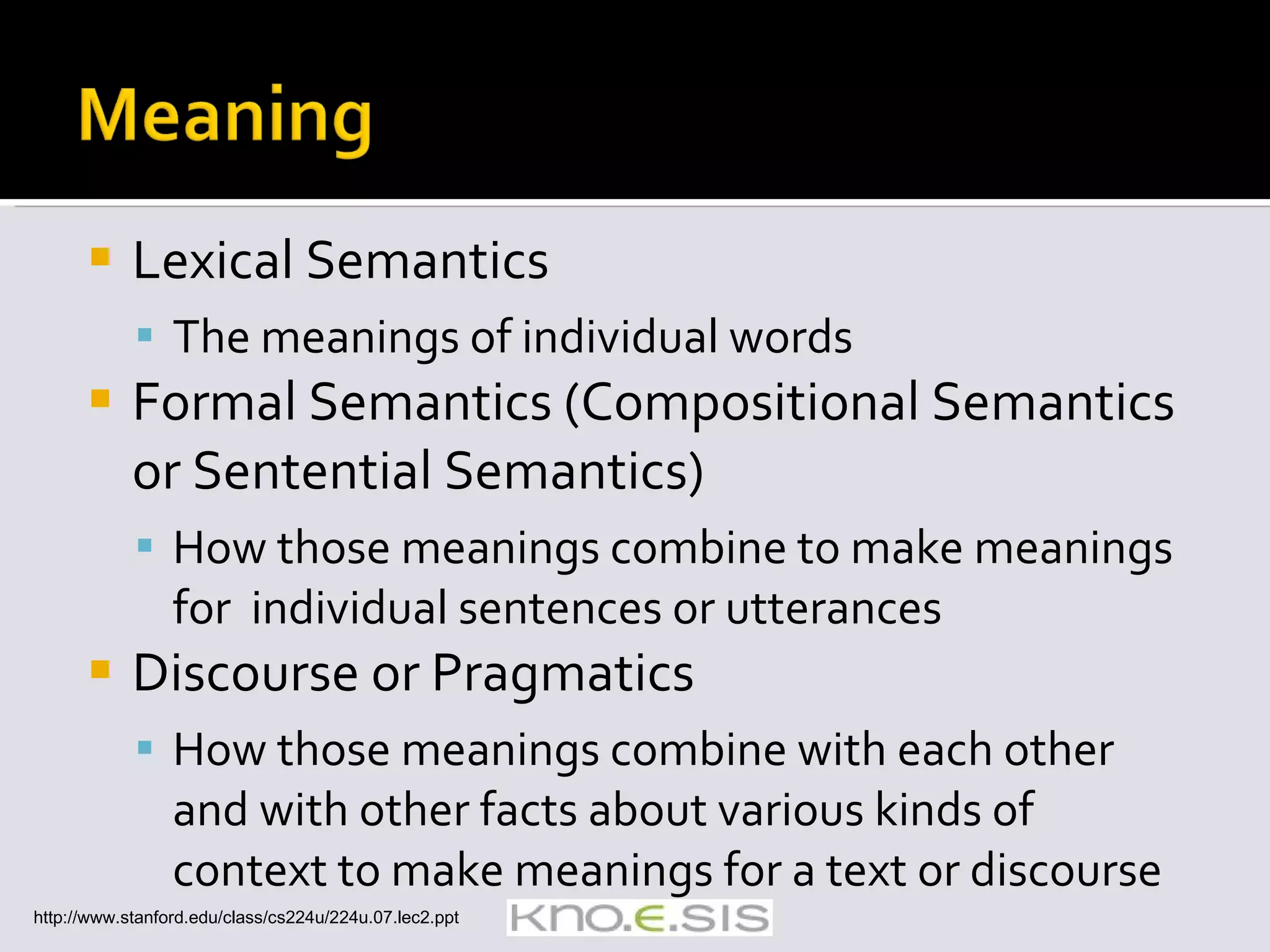 Meaning

Lexical Semantics

The meanings of individual words

Formal Semantics (Compositional Semantics or Sentential Semantics)

How those meanings combine to make meanings for individual sentences or utterances

Discourse or Pragmatics

How those meanings combine with each other and with other facts about various kinds of context to make meanings for a text or discourse

http://www.stanford.edu/class/cs224u/224u.07.lec2.ppt

KNO.E.SIS